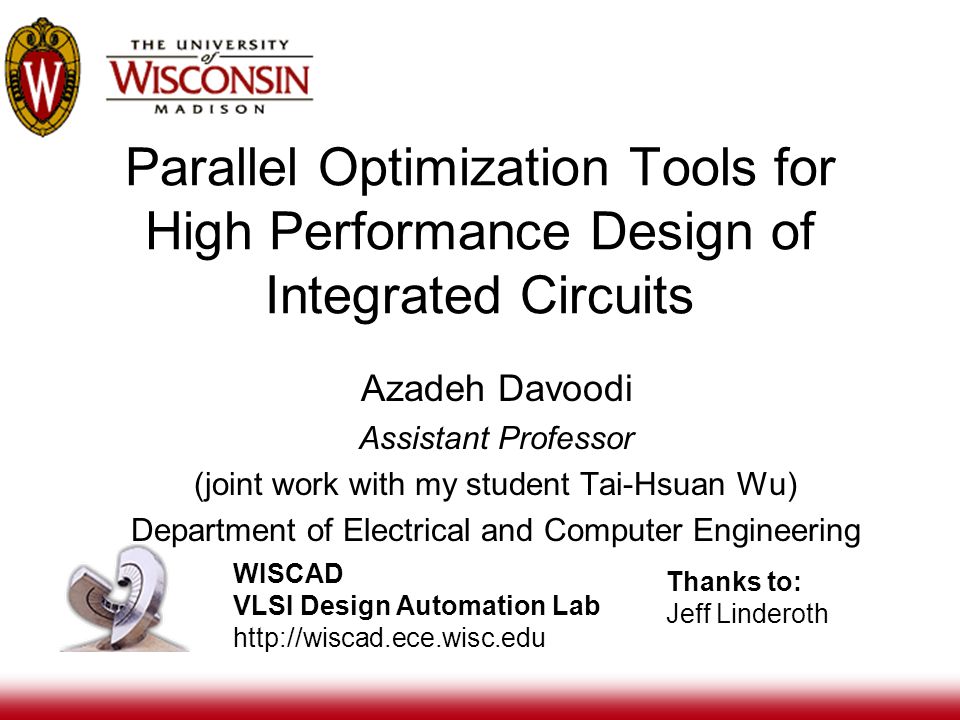 W

THE UNIVERSITY of WISCONSIN MADISON

Parallel Optimization Tools for High Performance Design of Integrated Circuits

Azadeh Davoodi

Assistant Professor

(joint work with my student Tai-Hsuan Wu)

Department of Electrical and Computer Engineering

WISCAD
VLSI Design Automation Lab
http://wiscad.ece.wisc.edu

Thanks to:
Jeff Linderoth